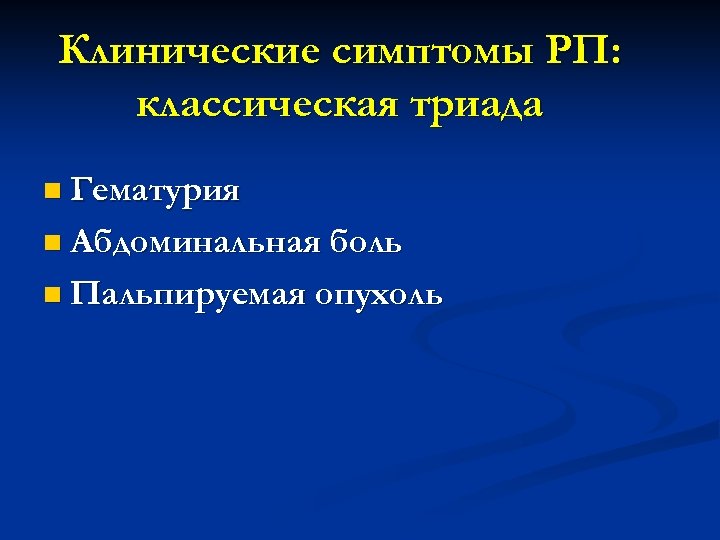 Клинические симптомы РП: классическая триада

Гематурия
Абдоминальная боль
Пальпируемая опухоль